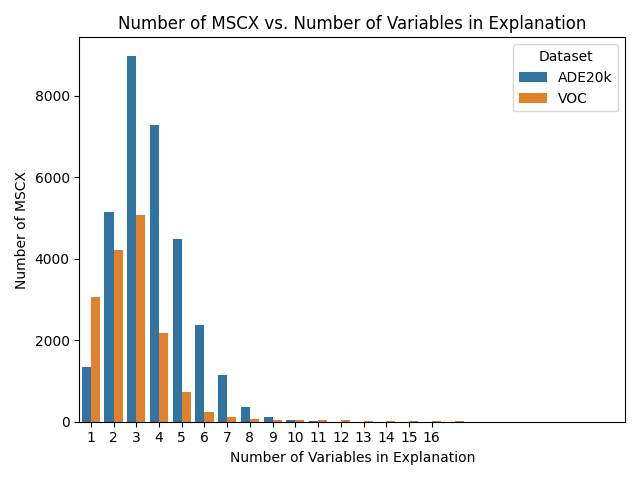 Number of MSCX vs. Number of Variables in Explanation

Dataset
ADE20k
VOC

Number of MSCX
8000
6000
4000
2000
0

1 2 3 4 5 6 7 8 9 10 11 12 13 14 15 16
Number of Variables in Explanation